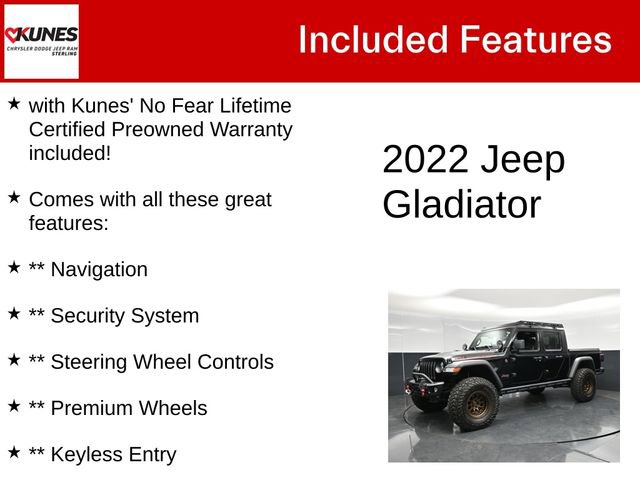 KUNES
CHRYSLER DODGE JEEP RAM
STERLING

Included Features

★ with Kunes' No Fear Lifetime Certified Preowned Warranty included!

★ Comes with all these great features:

★ ** Navigation

★ ** Security System

★ ** Steering Wheel Controls

★ ** Premium Wheels

★ ** Keyless Entry

2022 Jeep Gladiator